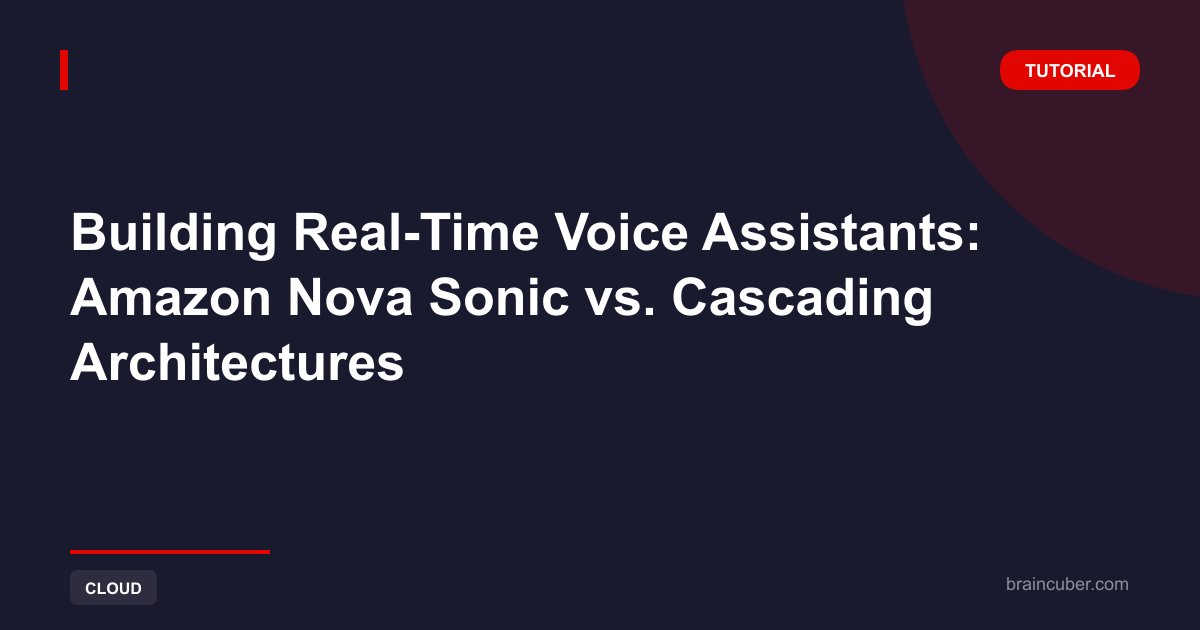 TUTORIAL

Building Real-Time Voice Assistants: Amazon Nova Sonic vs. Cascading Architectures

CLOUD

braincuber.com